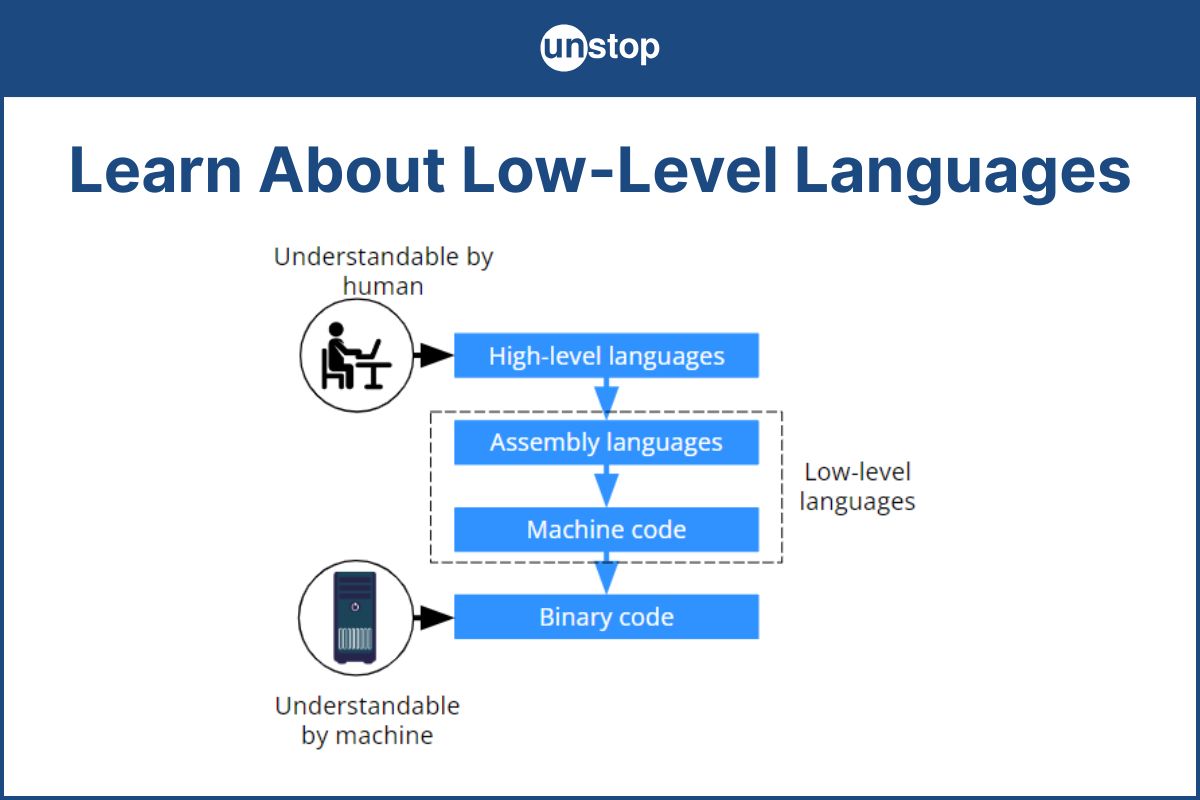 unstop

Learn About Low-Level Languages

Understandable by human

High-level languages

Assembly languages

Low-level languages

Machine code

Binary code

Understandable by machine